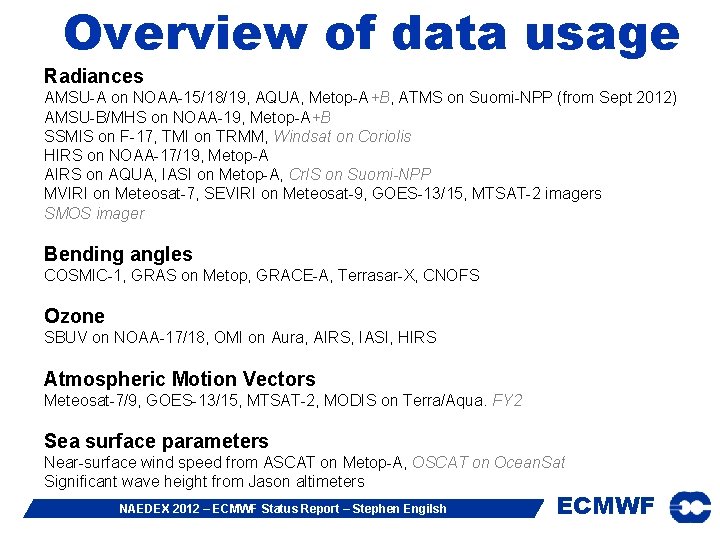 Overview of data usage

Radiances
AMSU-A on NOAA-15/18/19, AQUA, Metop-A+B, ATMS on Suomi-NPP (from Sept 2012)
AMSU-B/MHS on NOAA-19, Metop-A+B
SSMIS on F-17, TMI on TRMM, Windsat on Coriolis
HIRS on NOAA-17/19, Metop-A
AIRS on AQUA, IASI on Metop-A, CrIS on Suomi-NPP
MVIRI on Meteosat-7, SEVIRI on Meteosat-9, GOES-13/15, MTSAT-2 imagers
SMOS imager

Bending angles
COSMIC-1, GRAS on Metop, GRACE-A, Terrasar-X, CNOFS

Ozone
SBUV on NOAA-17/18, OMI on Aura, AIRS, IASI, HIRS

Atmospheric Motion Vectors
Meteosat-7/9, GOES-13/15, MTSAT-2, MODIS on Terra/Aqua. FY2

Sea surface parameters
Near-surface wind speed from ASCAT on Metop-A, OSCAT on OceanSat
Significant wave height from Jason altimeters

NAEDEX 2012 – ECMWF Status Report – Stephen Engilsh

ECMWF